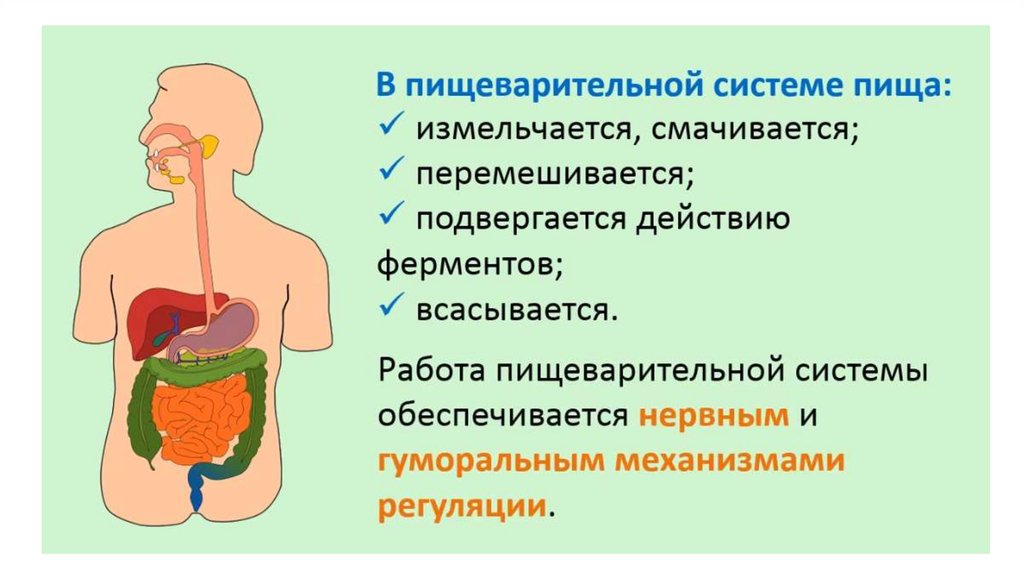 В пищеварительной системе пища:
✓ измельчается, смачивается;
✓ перемешивается;
✓ подвергается действию ферментов;
✓ всасывается.

Работа пищеварительной системы обеспечивается нервным и гуморальным механизмами регуляции.